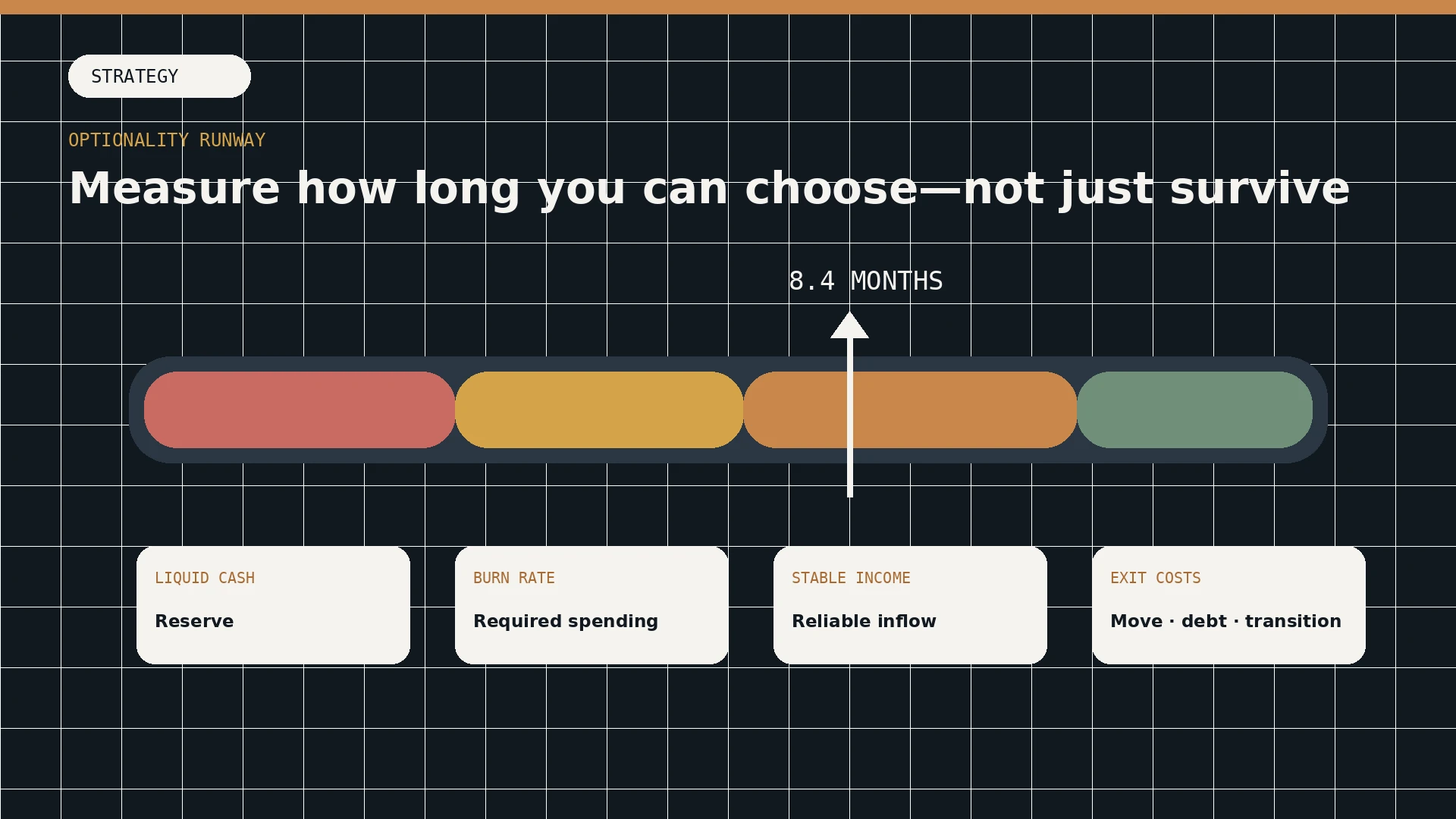 STRATEGY

OPTIONALITY RUNWAY

Measure how long you can choose—not just survive

8.4 MONTHS

LIQUID CASH

Reserve

BURN RATE

Required spending

STABLE INCOME

Reliable inflow

EXIT COSTS

Move · debt · transition